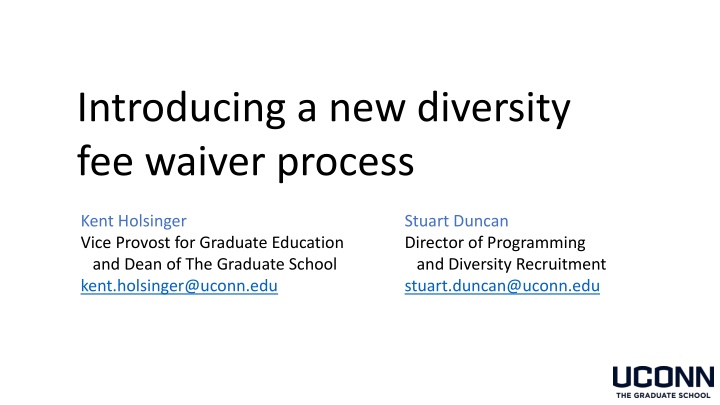 Introducing a new diversity fee waiver process

Kent Holsinger
Vice Provost for Graduate Education and Dean of The Graduate School
kent.holsinger@uconn.edu

Stuart Duncan
Director of Programming and Diversity Recruitment
stuart.duncan@uconn.edu

UCONN
THE GRADUATE SCHOOL